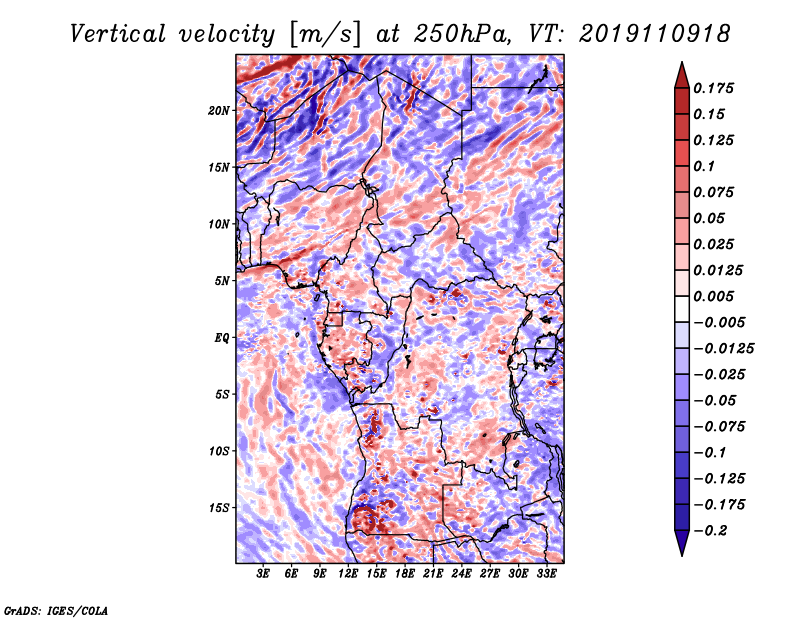 Vertical velocity [m/s] at 250hPa, VT: 2019110918

20N
15N
10N
5N
EQ
5S
10S
15S

3E 6E 9E 12E 15E 18E 21E 24E 27E 30E 33E

0.175
0.15
0.125
0.1
0.075
0.05
0.025
0.0125
0.005
−0.005
−0.0125
−0.025
−0.05
−0.075
−0.1
−0.125
−0.175
−0.2

GrADS: IGES/COLA